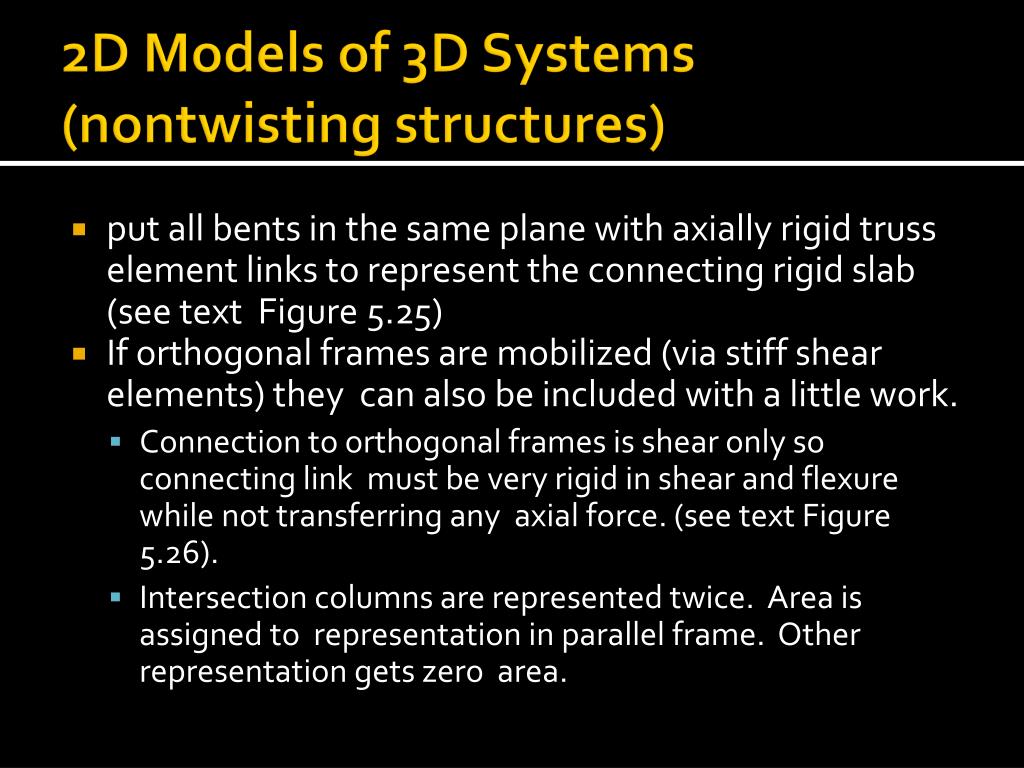 2D Models of 3D Systems (nontwisting structures)

put all bents in the same plane with axially rigid truss element links to represent the connecting rigid slab (see text Figure 5.25)

If orthogonal frames are mobilized (via stiff shear elements) they can also be included with a little work.

Connection to orthogonal frames is shear only so connecting link must be very rigid in shear and flexure while not transferring any axial force. (see text Figure 5.26).

Intersection columns are represented twice. Area is assigned to representation in parallel frame. Other representation gets zero area.